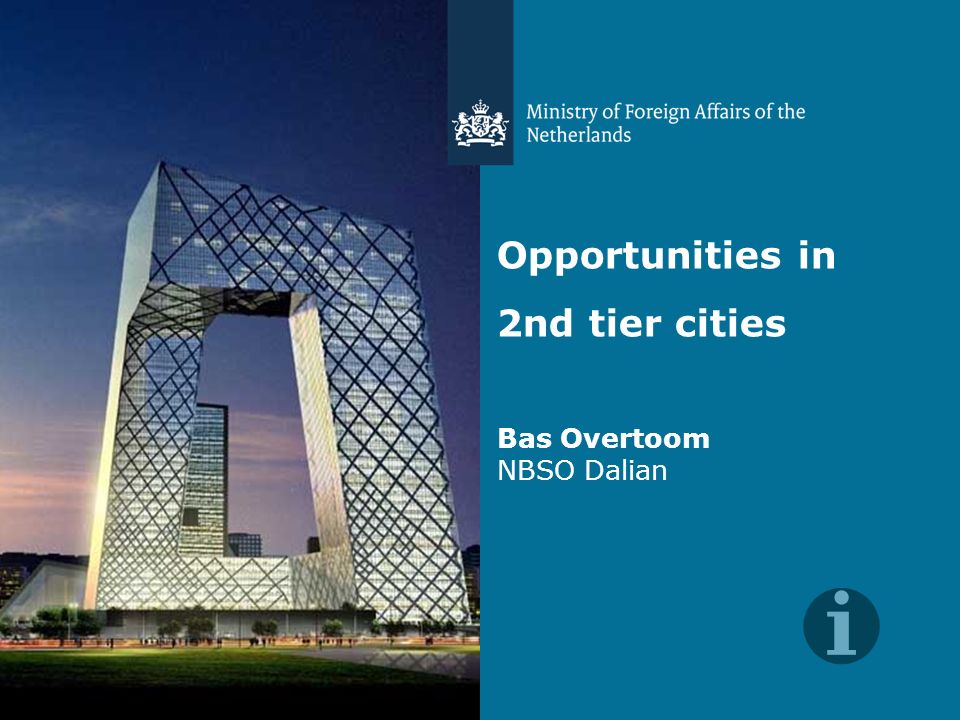 Ministry of Foreign Affairs of the Netherlands

Opportunities in

2nd tier cities

Bas Overtoom
NBSO Dalian

i